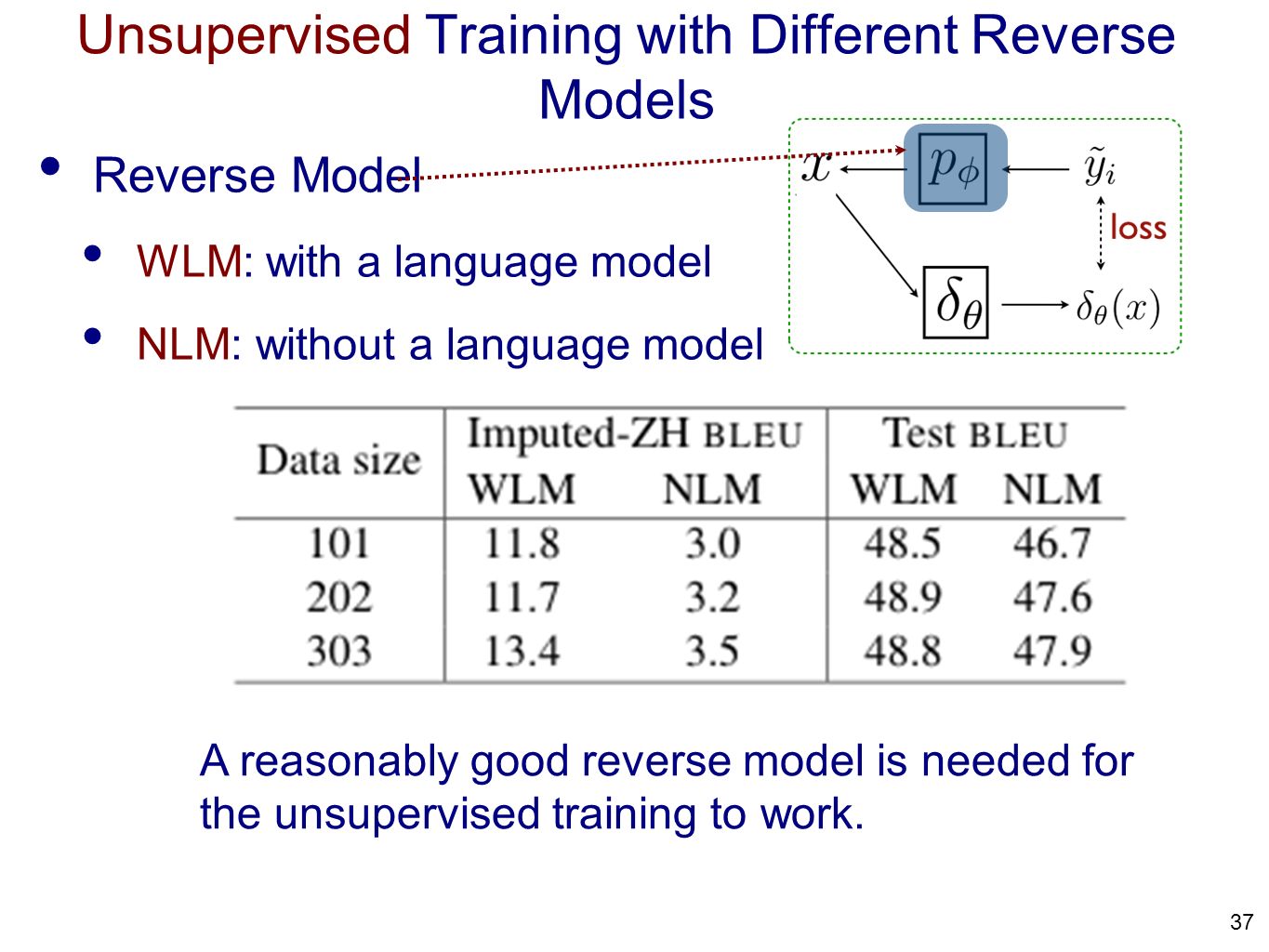 Unsupervised Training with Different Reverse Models

• Reverse Model
  • WLM: with a language model
  • NLM: without a language model

$x$ $p_\phi$ $\tilde{y}_i$ loss $\delta_\theta$ $\delta_\theta(x)$

| Data size | Imputed-ZH BLEU WLM | Imputed-ZH BLEU NLM | Test BLEU WLM | Test BLEU NLM |
|---|---|---|---|---|
| 101 | 11.8 | 3.0 | 48.5 | 46.7 |
| 202 | 11.7 | 3.2 | 48.9 | 47.6 |
| 303 | 13.4 | 3.5 | 48.8 | 47.9 |

A reasonably good reverse model is needed for the unsupervised training to work.

37